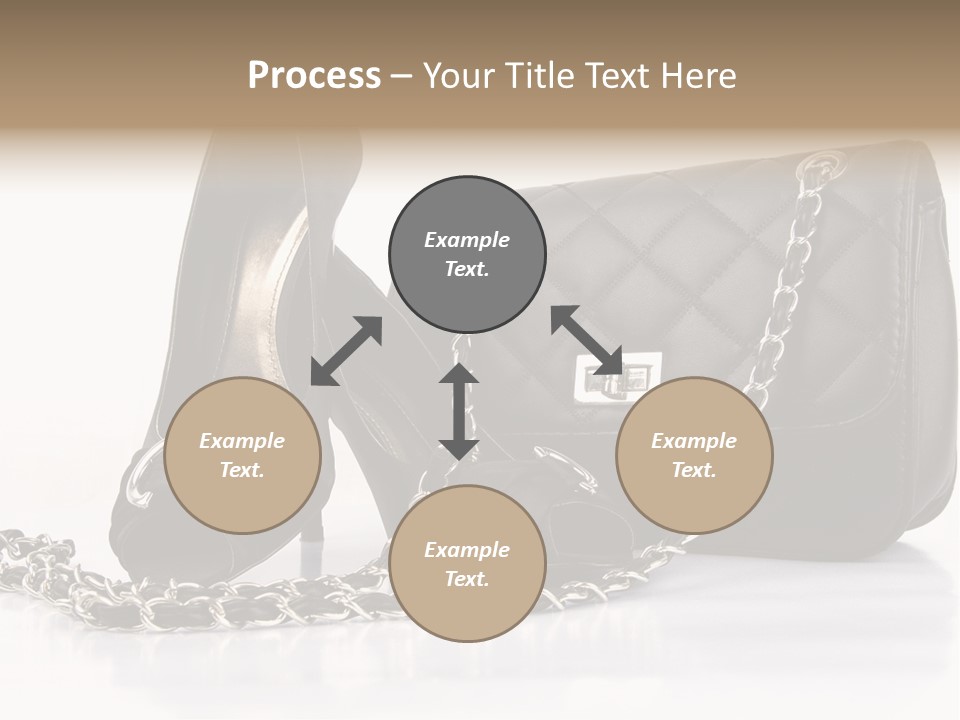 Process – Your Title Text Here

Example Text.

Example Text.

Example Text.

Example Text.